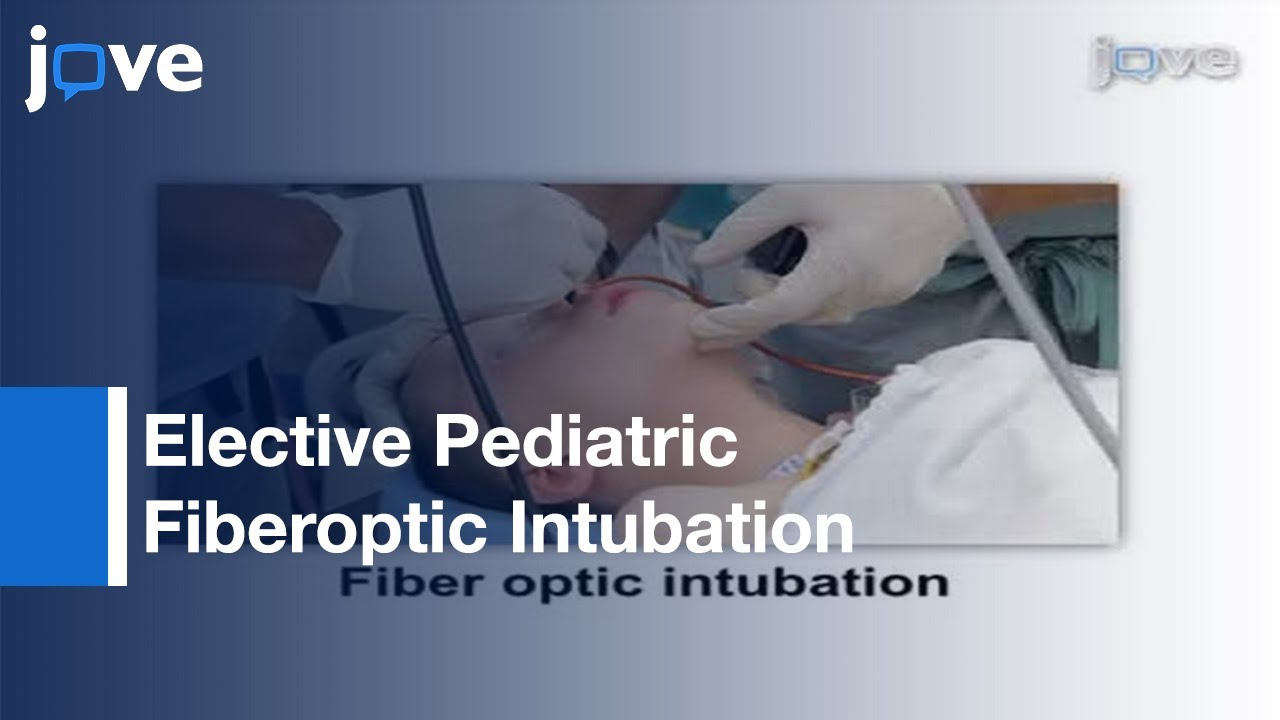 jove

jove

Elective Pediatric Fiberoptic Intubation

Fiber optic intubation